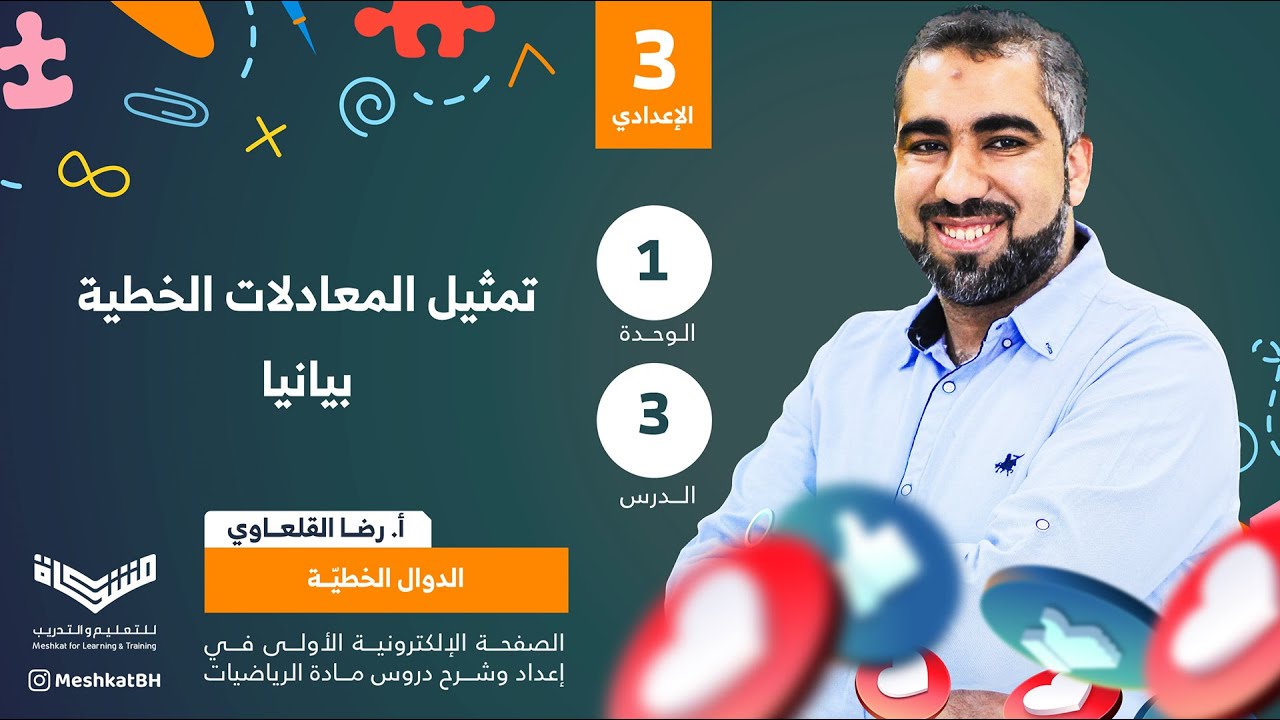 3
الإعدادي

1
الوحدة

3
الدرس

تمثيل المعادلات الخطية بيانيا

أ. رضا القلعاوي

الدوال الخطيّة

الصفحة الإلكترونية الأولى في إعداد وشرح دروس مادة الرياضيات

مشكاة
للتعليم والتدريب
Meshkat for Learning & Training

MeshkatBH